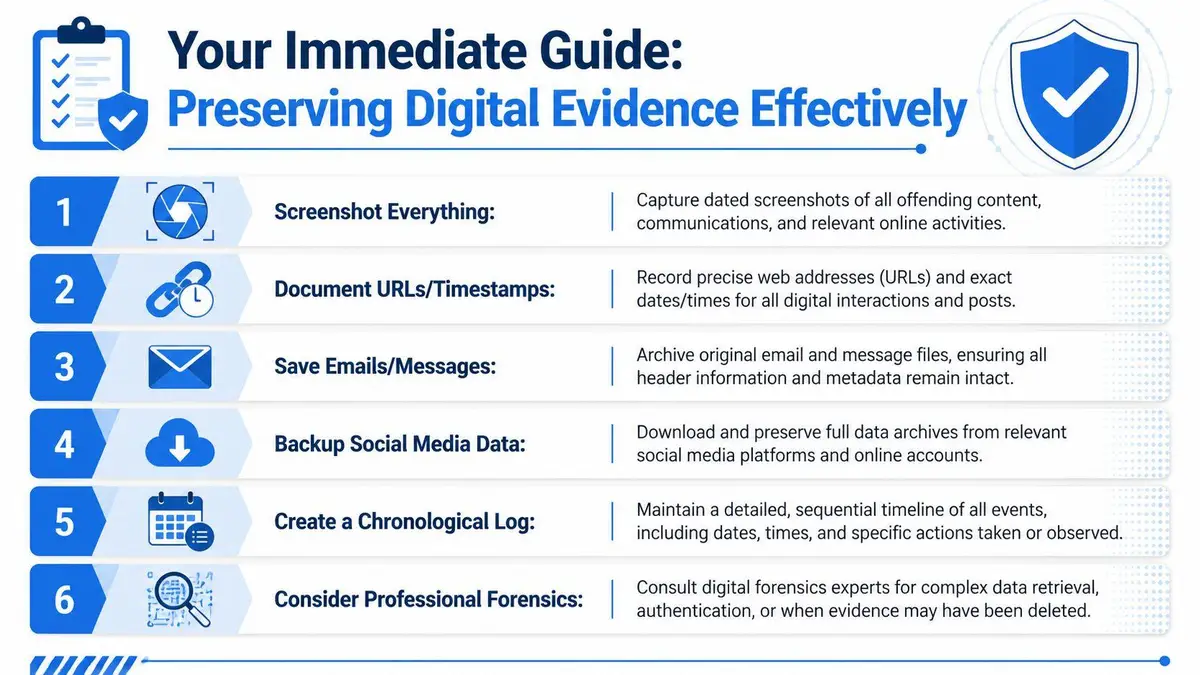 Your Immediate Guide:
Preserving Digital Evidence Effectively

1 Screenshot Everything: Capture dated screenshots of all offending content, communications, and relevant online activities.

2 Document URLs/Timestamps: Record precise web addresses (URLs) and exact dates/times for all digital interactions and posts.

3 Save Emails/Messages: Archive original email and message files, ensuring all header information and metadata remain intact.

4 Backup Social Media Data: Download and preserve full data archives from relevant social media platforms and online accounts.

5 Create a Chronological Log: Maintain a detailed, sequential timeline of all events, including dates, times, and specific actions taken or observed.

6 Consider Professional Forensics: Consult digital forensics experts for complex data retrieval, authentication, or when evidence may have been deleted.